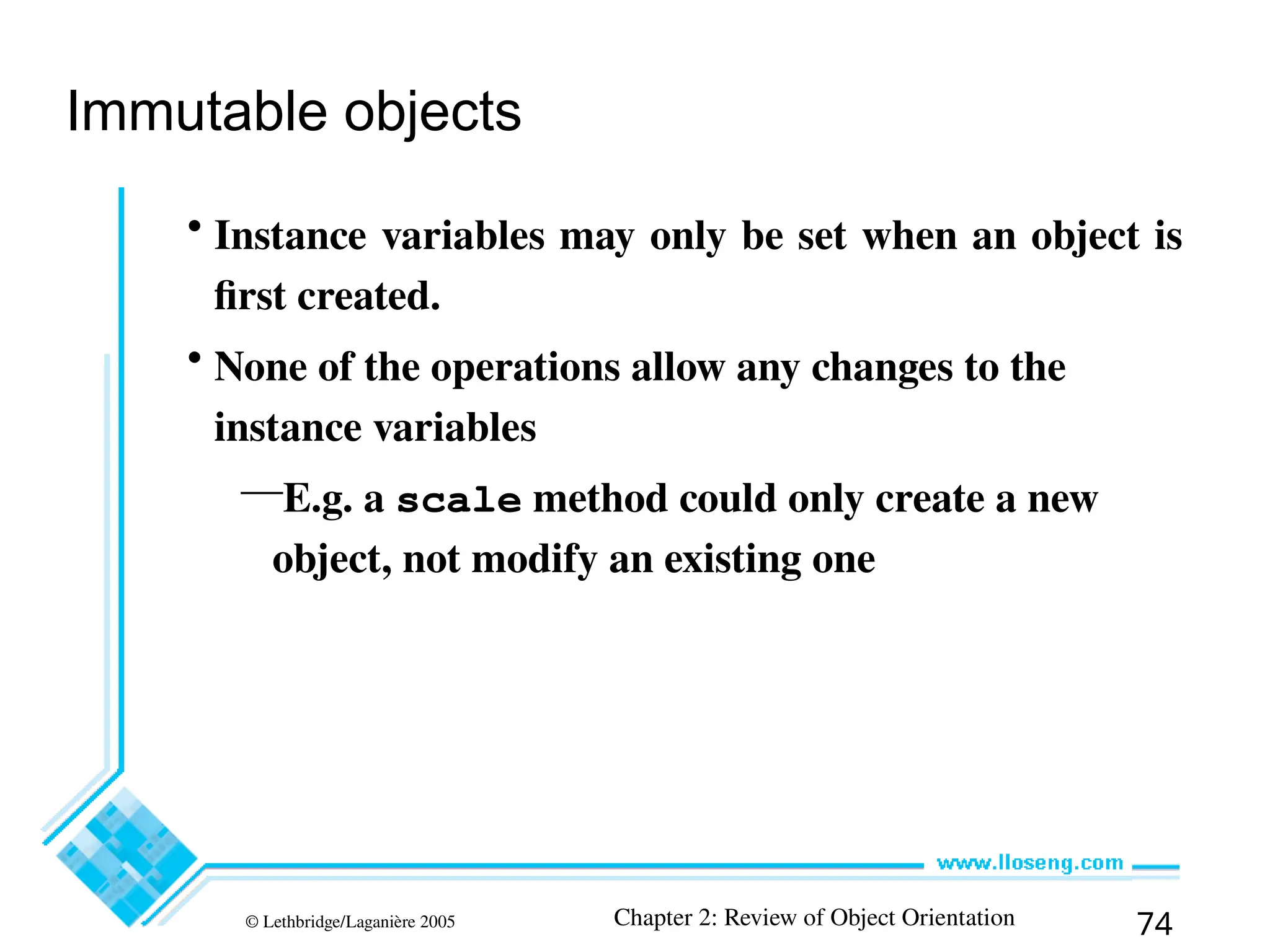 Immutable objects

• Instance variables may only be set when an object is first created.

• None of the operations allow any changes to the instance variables

—E.g. a scale method could only create a new object, not modify an existing one

www.lloseng.com

© Lethbridge/Laganière 2005

Chapter 2: Review of Object Orientation

74